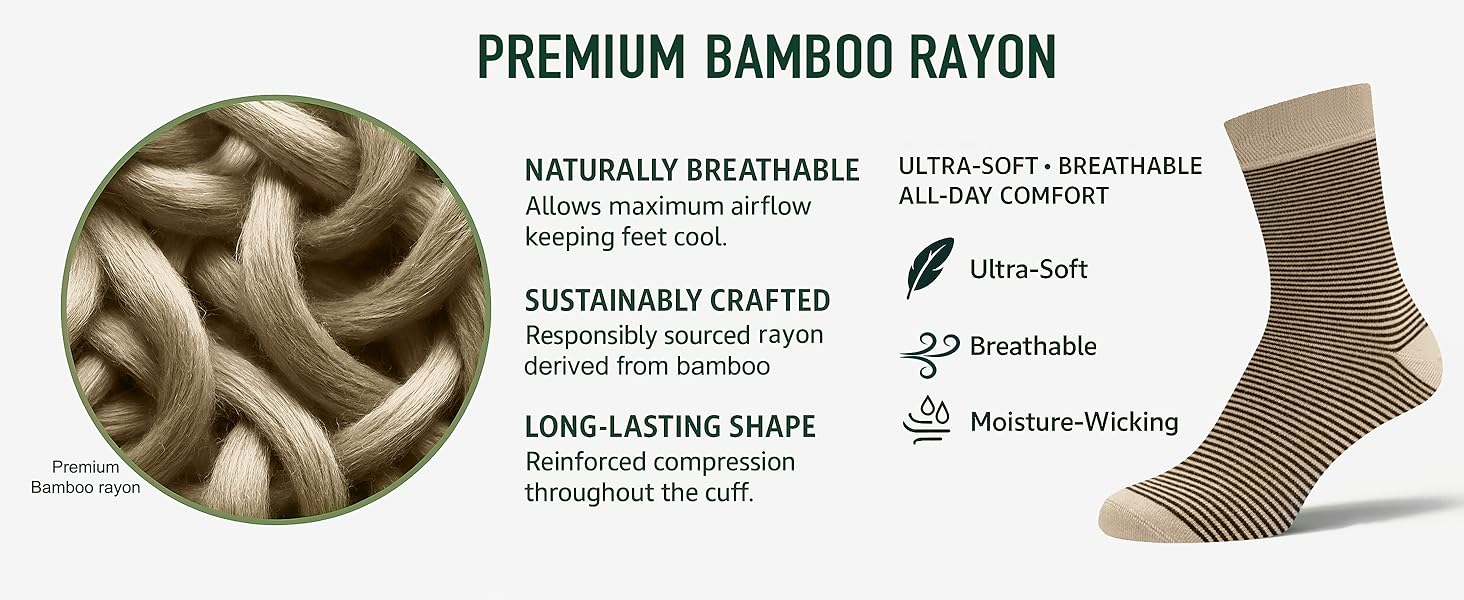 PREMIUM BAMBOO RAYON

Premium Bamboo rayon

NATURALLY BREATHABLE
Allows maximum airflow keeping feet cool.

SUSTAINABLY CRAFTED
Responsibly sourced rayon derived from bamboo

LONG-LASTING SHAPE
Reinforced compression throughout the cuff.

ULTRA-SOFT • BREATHABLE
ALL-DAY COMFORT

Ultra-Soft

Breathable

Moisture-Wicking